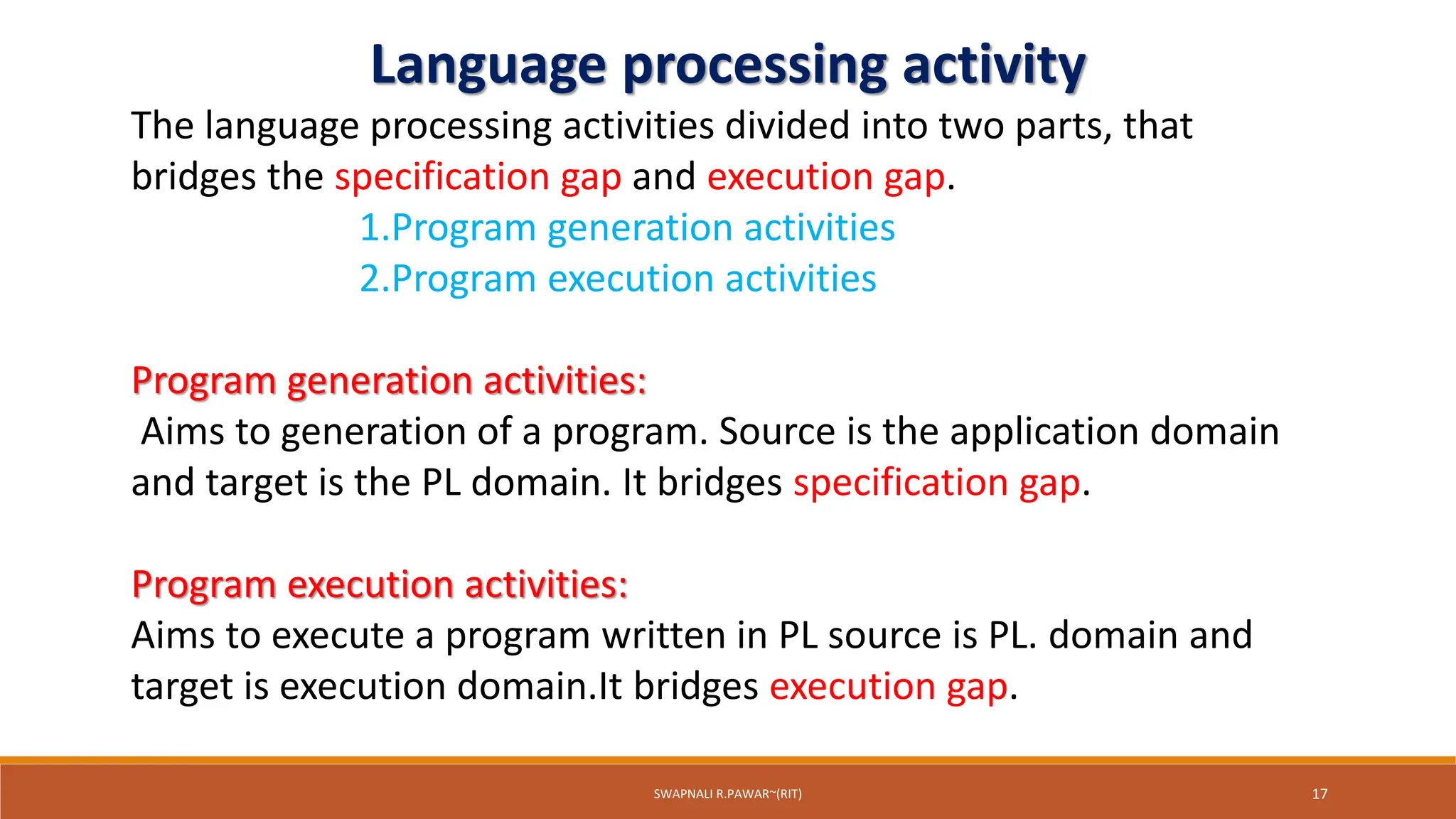 Language processing activity

The language processing activities divided into two parts, that bridges the specification gap and execution gap.

1.Program generation activities
2.Program execution activities

Program generation activities:
Aims to generation of a program. Source is the application domain and target is the PL domain. It bridges specification gap.

Program execution activities:
Aims to execute a program written in PL source is PL. domain and target is execution domain.It bridges execution gap.

SWAPNALI R.PAWAR~(RIT)

17